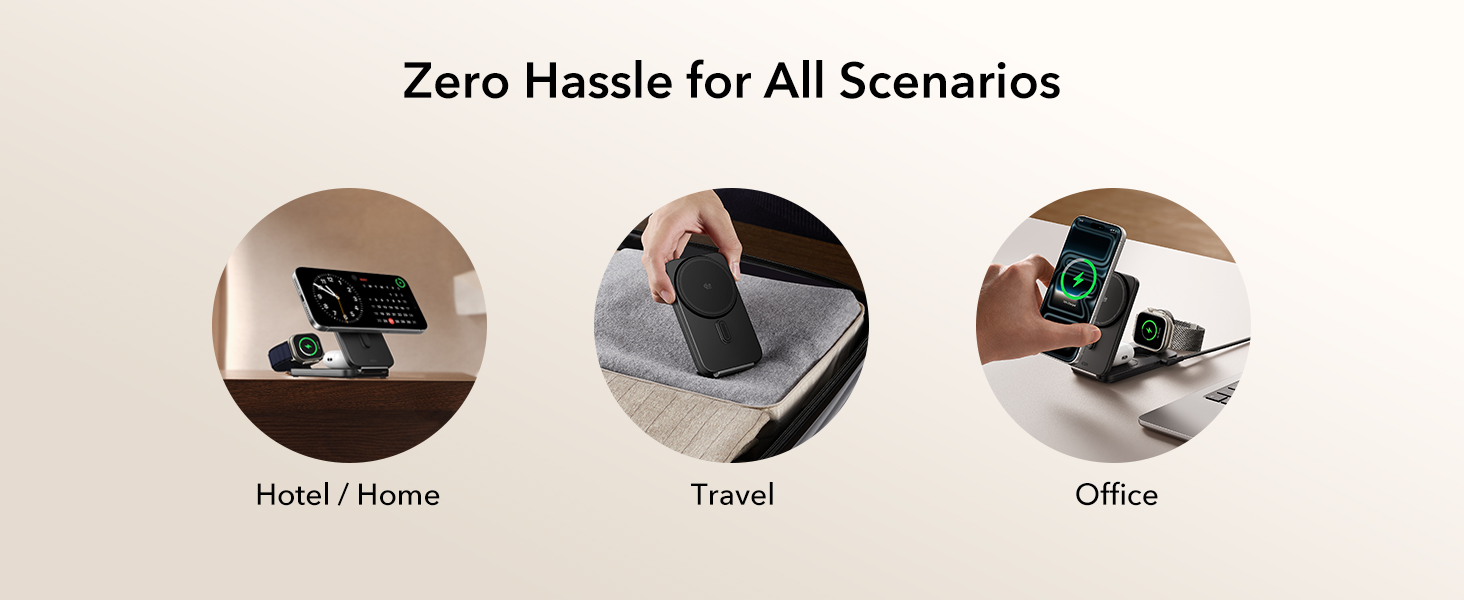 Zero Hassle for All Scenarios

Hotel / Home

Travel

Office